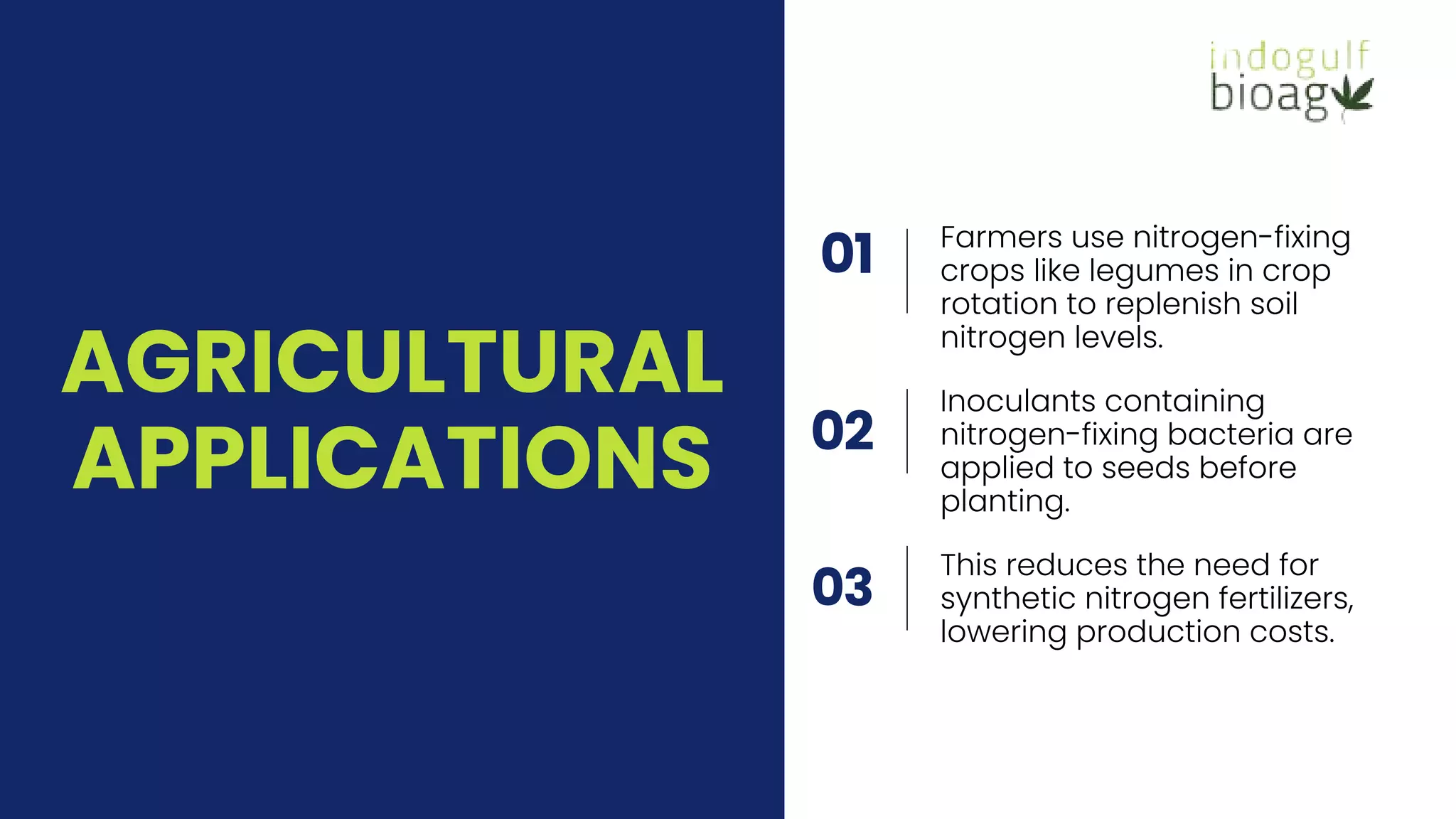 AGRICULTURAL APPLICATIONS

indogulf bioag

01 Farmers use nitrogen-fixing crops like legumes in crop rotation to replenish soil nitrogen levels.

02 Inoculants containing nitrogen-fixing bacteria are applied to seeds before planting.

03 This reduces the need for synthetic nitrogen fertilizers, lowering production costs.